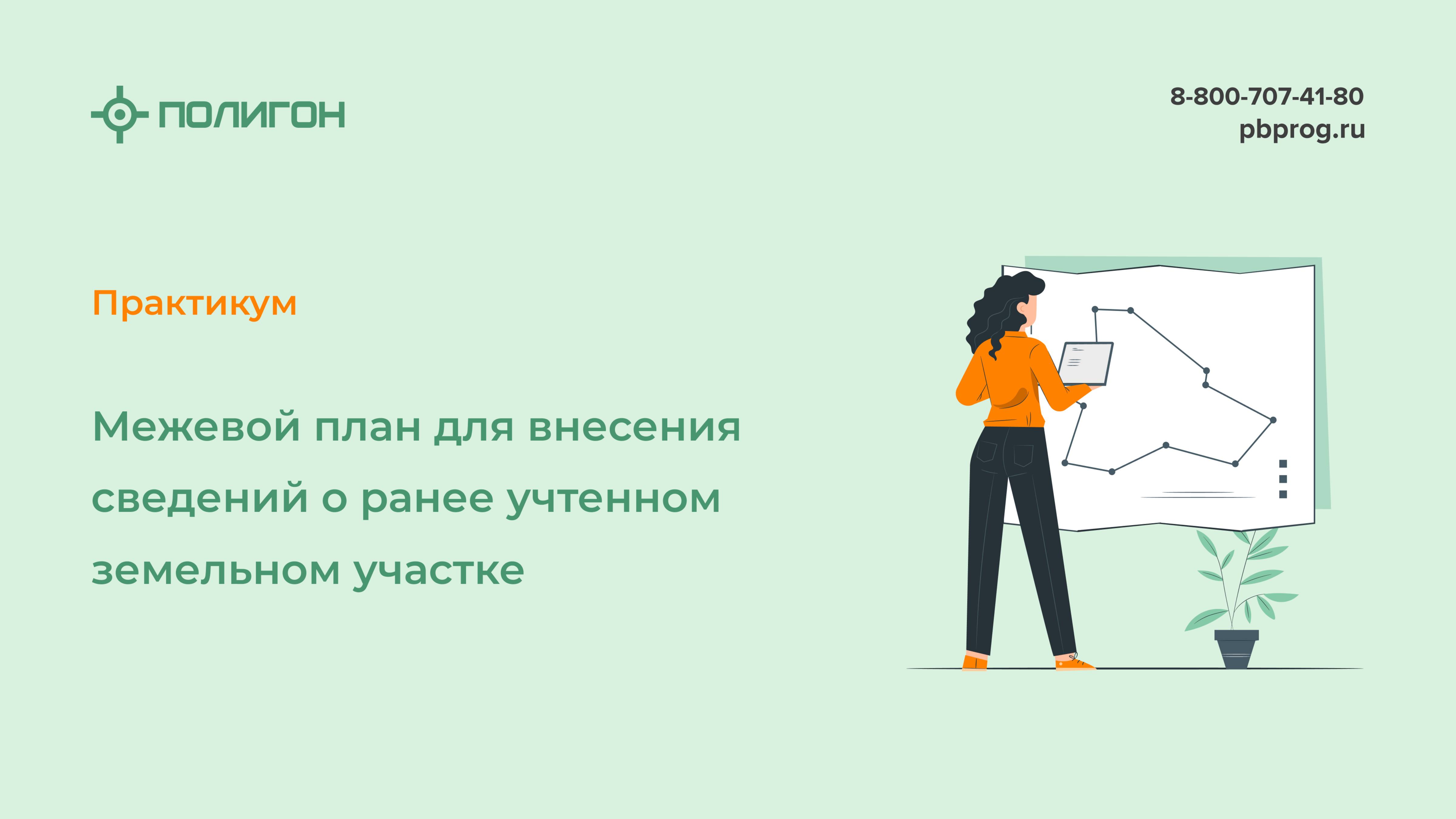 ПОЛИГОН

8-800-707-41-80
pbprog.ru

Практикум

Межевой план для внесения сведений о ранее учтенном земельном участке